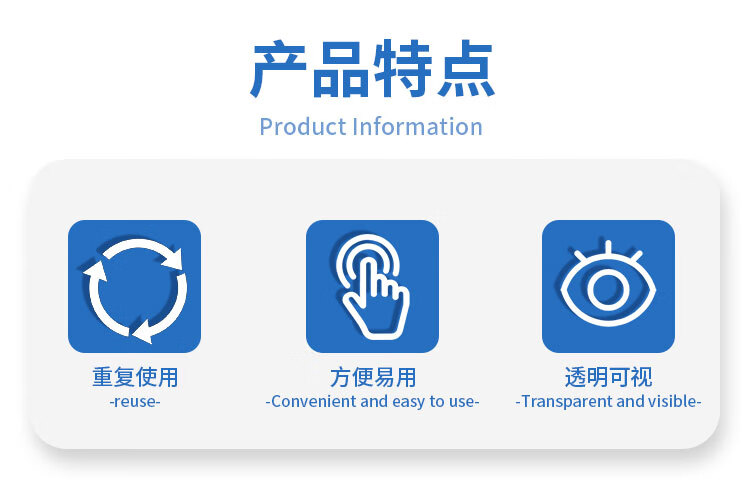 产品特点
Product Information

重复使用
-reuse-

方便易用
-Convenient and easy to use-

透明可视
-Transparent and visible-